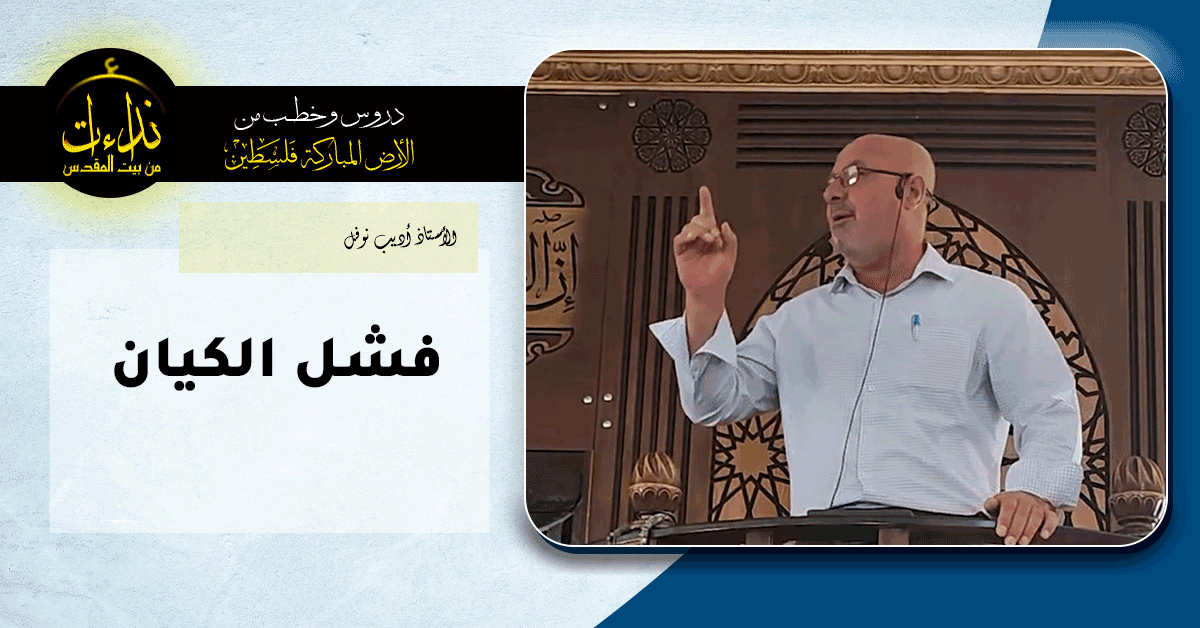 نداءات
من بيت المقدس

دروس وخطب من
الأرض المباركة فلسطين

الأستاذ أديب نوفل

فشل الكيان